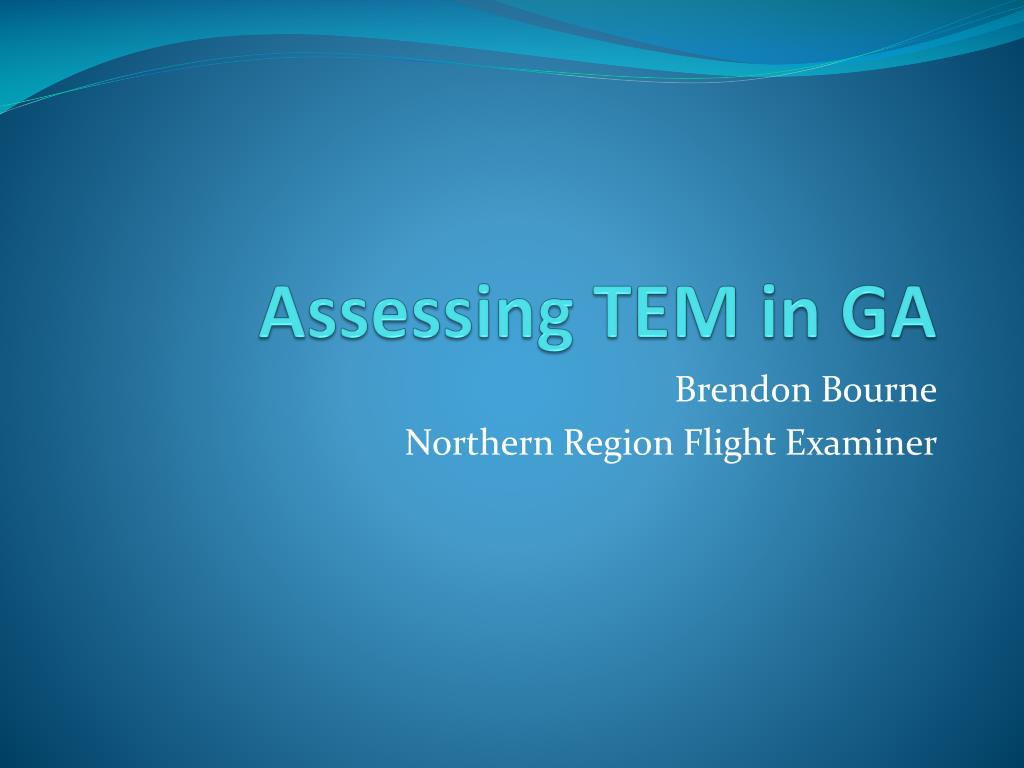 Assessing TEM in GA

Brendon Bourne
Northern Region Flight Examiner